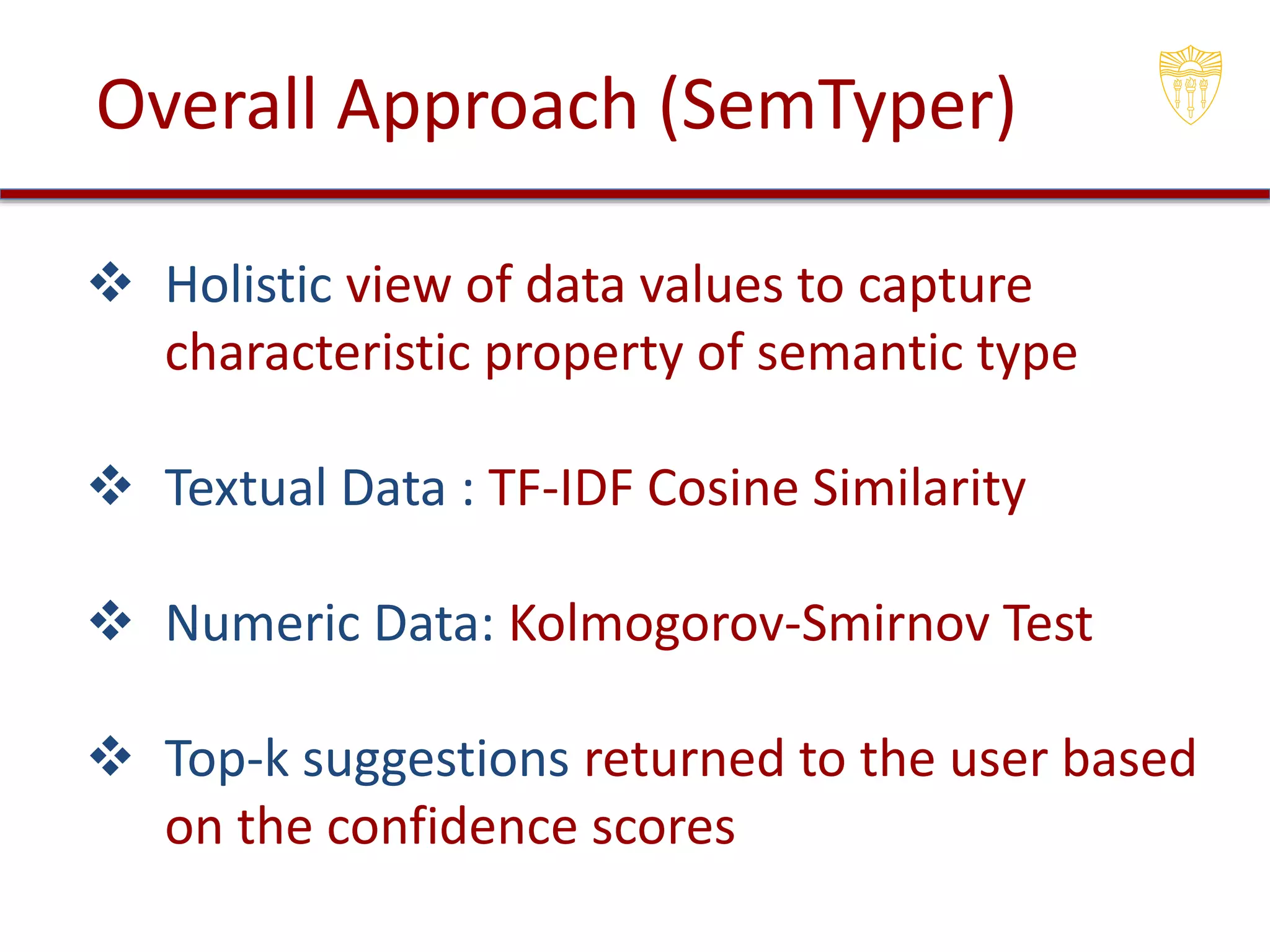 Overall Approach (SemTyper)

❖ Holistic view of data values to capture characteristic property of semantic type

❖ Textual Data : TF-IDF Cosine Similarity

❖ Numeric Data: Kolmogorov-Smirnov Test

❖ Top-k suggestions returned to the user based on the confidence scores